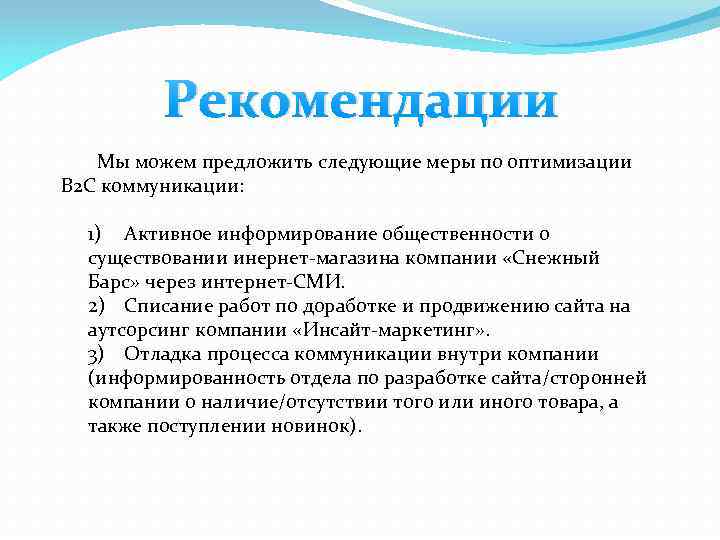 Рекомендации

Мы можем предложить следующие меры по оптимизации B2C коммуникации:

1) Активное информирование общественности о существовании инернет-магазина компании «Снежный Барс» через интернет-СМИ.
2) Списание работ по доработке и продвижению сайта на аутсорсинг компании «Инсайт-маркетинг».
3) Отладка процесса коммуникации внутри компании (информированность отдела по разработке сайта/сторонней компании о наличие/отсутствии того или иного товара, а также поступлении новинок).